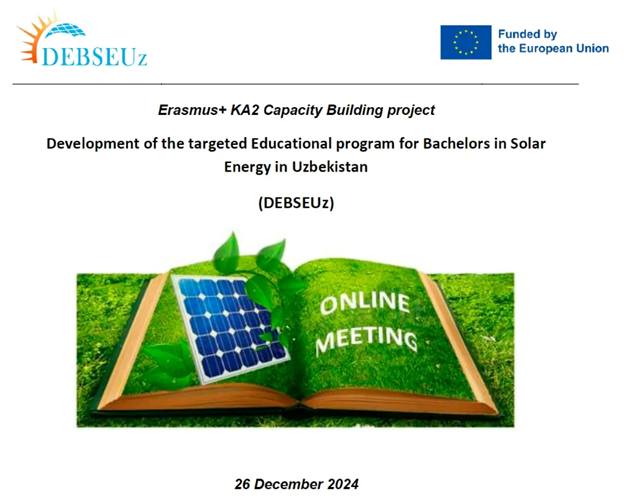 DEBSEUz

Funded by the European Union

Erasmus+ KA2 Capacity Building project

Development of the targeted Educational program for Bachelors in Solar Energy in Uzbekistan

(DEBSEUz)

ONLINE MEETING

26 December 2024